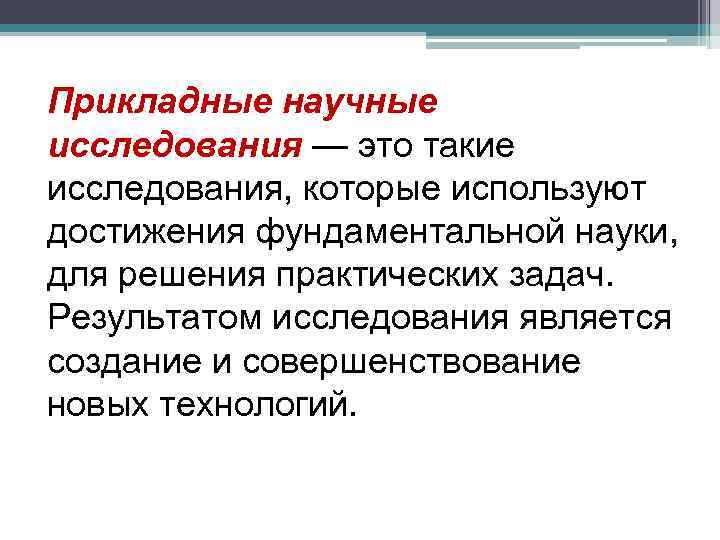 Прикладные научные исследования — это такие исследования, которые используют достижения фундаментальной науки, для решения практических задач. Результатом исследования является создание и совершенствование новых технологий.